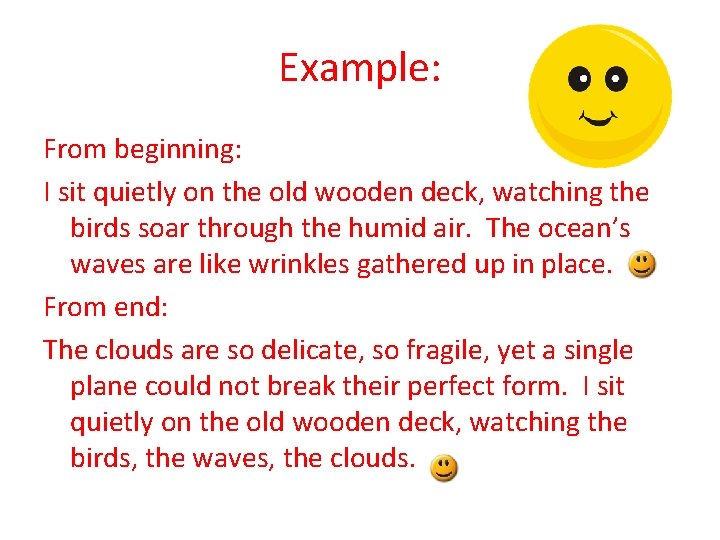 Example:

From beginning:

I sit quietly on the old wooden deck, watching the birds soar through the humid air. The ocean's waves are like wrinkles gathered up in place.

From end:

The clouds are so delicate, so fragile, yet a single plane could not break their perfect form. I sit quietly on the old wooden deck, watching the birds, the waves, the clouds.